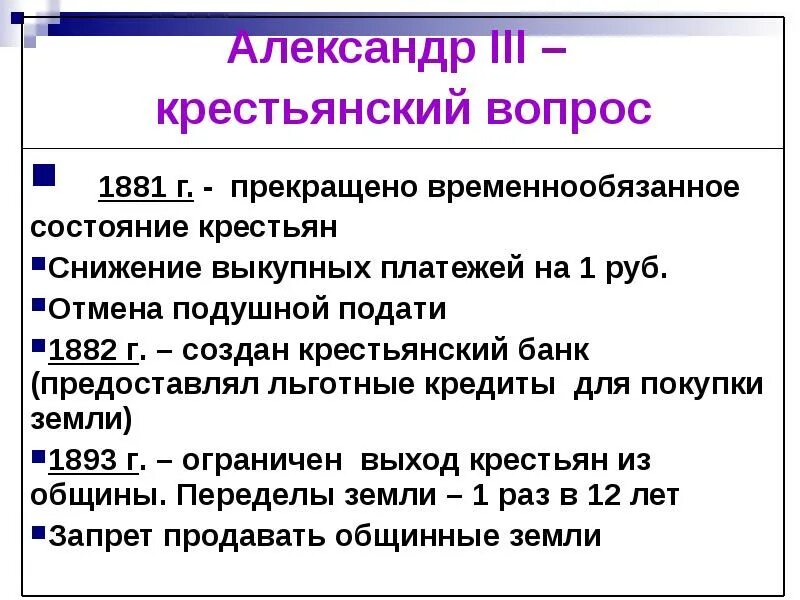 Александр III – крестьянский вопрос

1881 г. - прекращено временнообязанное состояние крестьян

Снижение выкупных платежей на 1 руб.

Отмена подушной подати

1882 г. – создан крестьянский банк (предоставлял льготные кредиты для покупки земли)

1893 г. – ограничен выход крестьян из общины. Переделы земли – 1 раз в 12 лет

Запрет продавать общинные земли